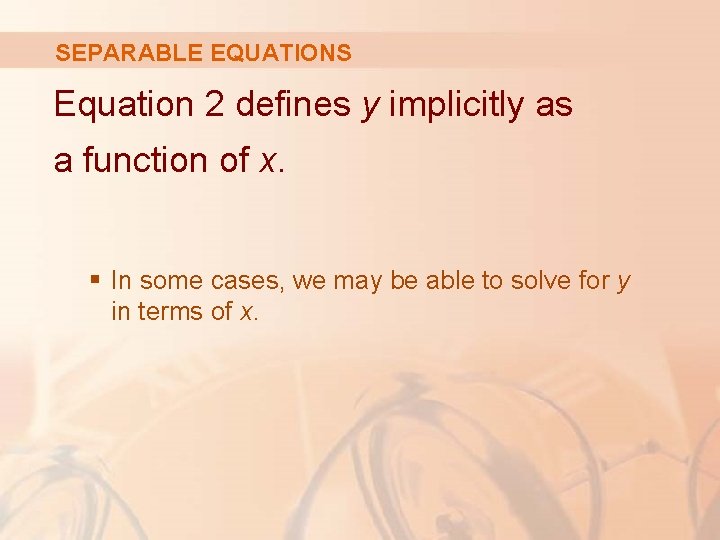 SEPARABLE EQUATIONS

Equation 2 defines $y$ implicitly as a function of $x$.

▪ In some cases, we may be able to solve for $y$ in terms of $x$.